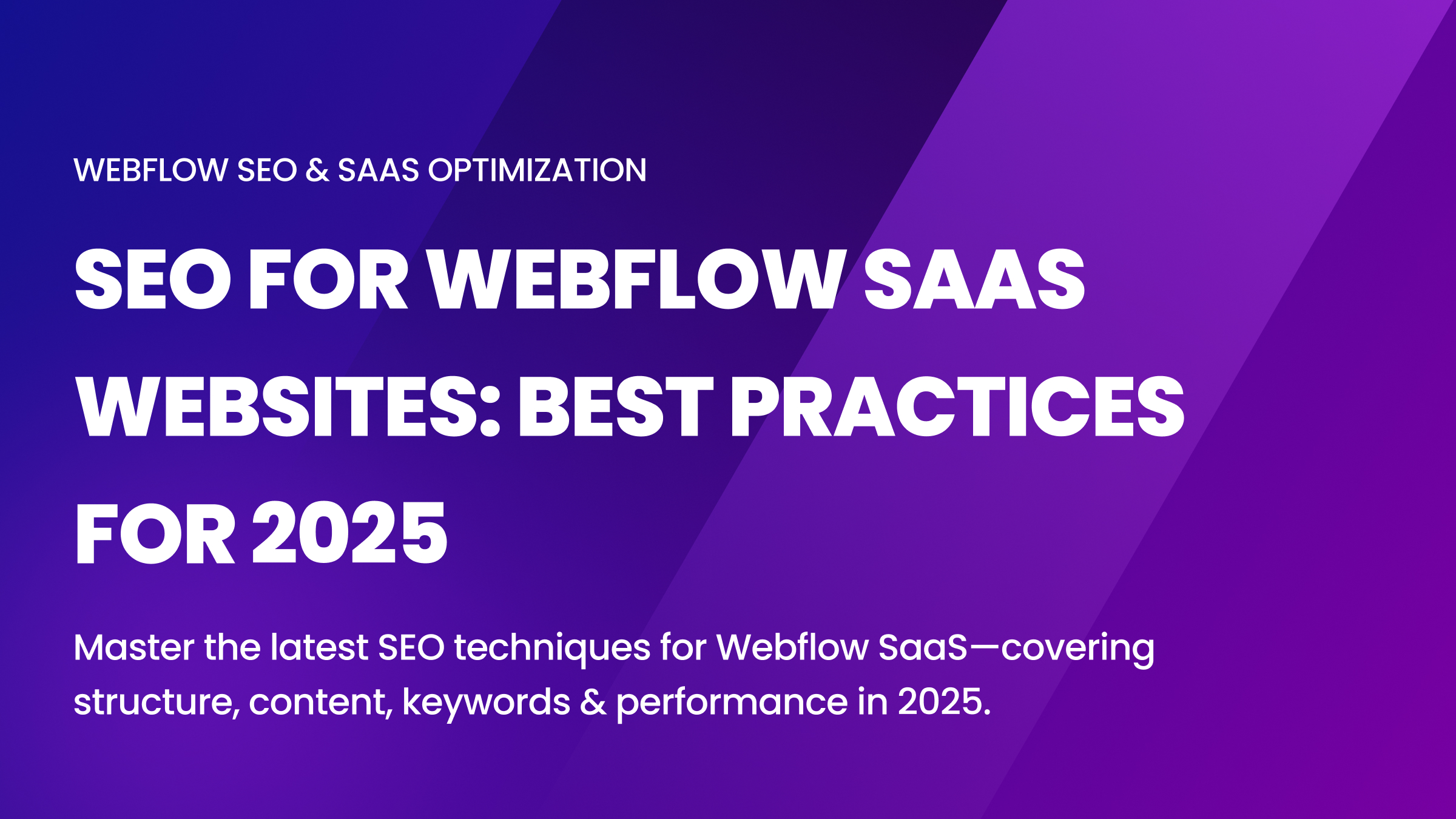 WEBFLOW SEO & SAAS OPTIMIZATION

SEO FOR WEBFLOW SAAS WEBSITES: BEST PRACTICES FOR 2025

Master the latest SEO techniques for Webflow SaaS—covering structure, content, keywords & performance in 2025.